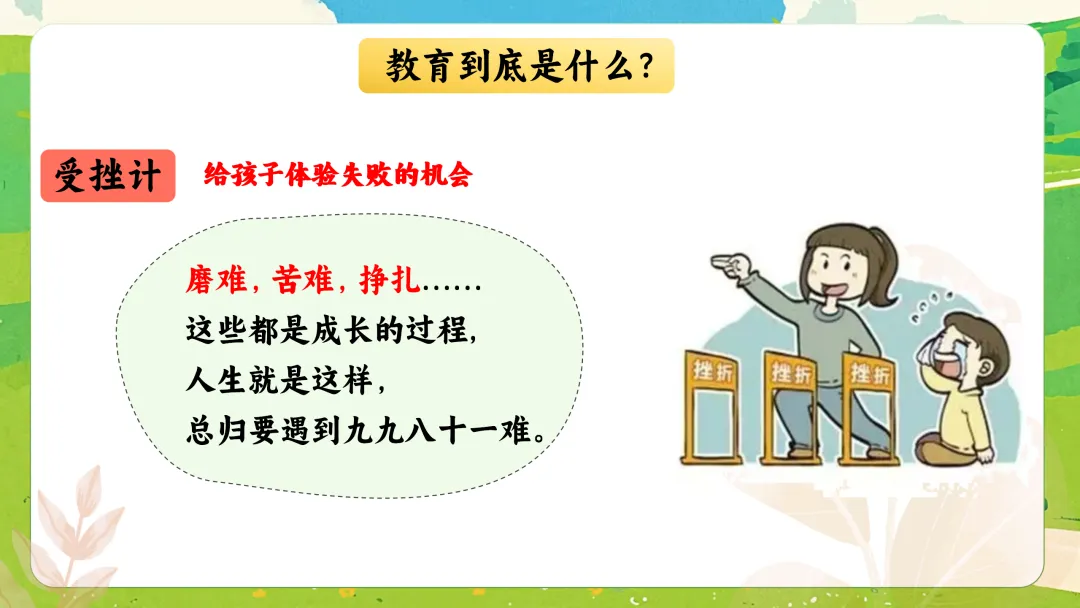 教育到底是什么?

受挫计 给孩子体验失败的机会

磨难，苦难，挣扎……
这些都是成长的过程，
人生就是这样，
总归要遇到九九八十一难。

挫折 挫折 挫折